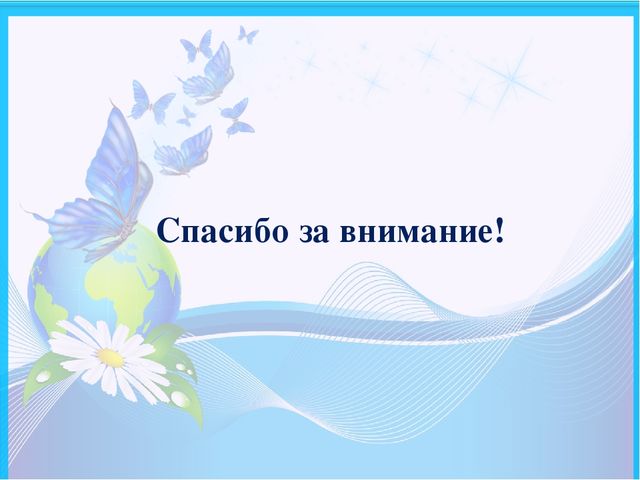 Спасибо за внимание!